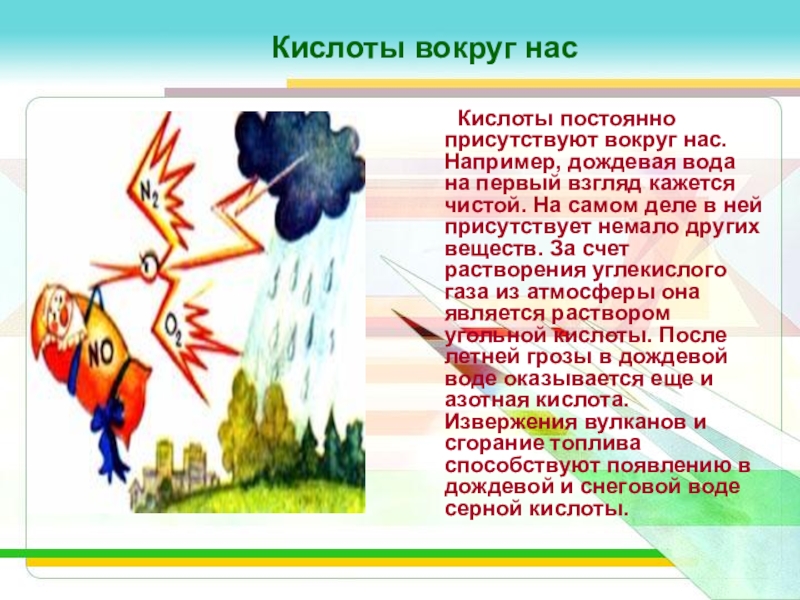 Кислоты вокруг нас

$N_2$

$O_2$

NO

Кислоты постоянно присутствуют вокруг нас. Например, дождевая вода на первый взгляд кажется чистой. На самом деле в ней присутствует немало других веществ. За счет растворения углекислого газа из атмосферы она является раствором угольной кислоты. После летней грозы в дождевой воде оказывается еще и азотная кислота. Извержения вулканов и сгорание топлива способствуют появлению в дождевой и снеговой воде серной кислоты.